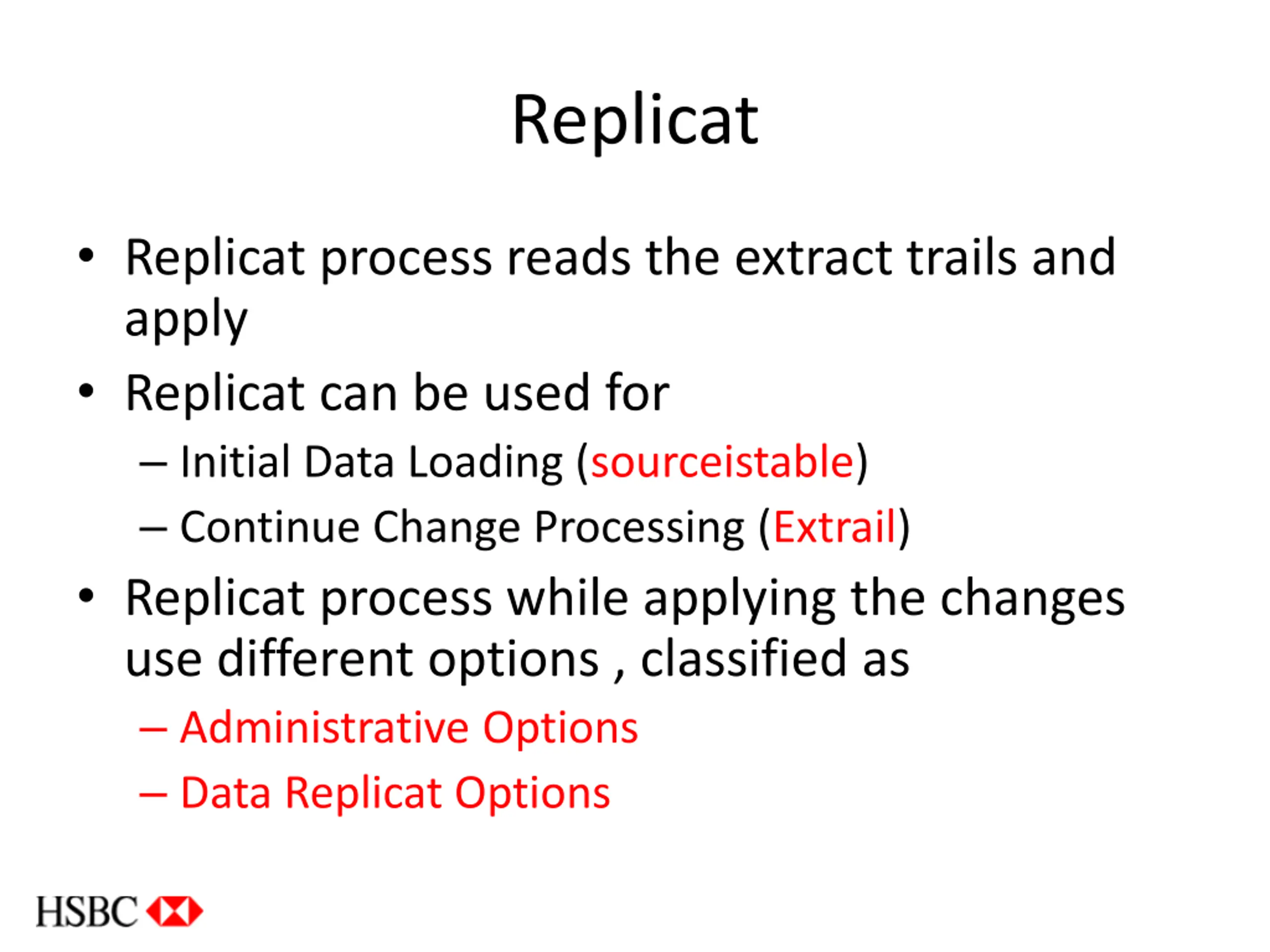 Replicat

• Replicat process reads the extract trails and apply
• Replicat can be used for
– Initial Data Loading (sourceistable)
– Continue Change Processing (Extrail)
• Replicat process while applying the changes use different options , classified as
– Administrative Options
– Data Replicat Options

HSBC